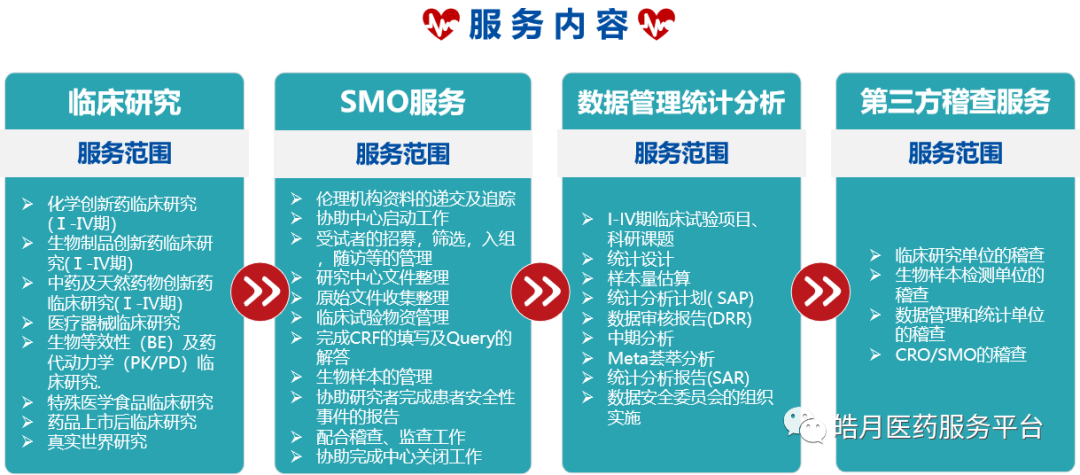 服务内容

临床研究

服务范围

➢ 化学创新药临床研究（Ⅰ-Ⅳ期）
➢ 生物制品创新药临床研究(Ⅰ-Ⅳ期)
➢ 中药及天然药物创新药临床研究(Ⅰ-Ⅳ期)
➢ 医疗器械临床研究
➢ 生物等效性（BE）及药代动力学（PK/PD）临床研究.
➢ 特殊医学食品临床研究
➢ 药品上市后临床研究
➢ 真实世界研究

SMO服务

服务范围

➢ 伦理机构资料的递交及追踪
➢ 协助中心启动工作
➢ 受试者的招募，筛选，入组，随访等的管理
➢ 研究中心文件整理
➢ 原始文件收集整理
➢ 临床试验物资管理
➢ 完成CRF的填写及Query的解答
➢ 生物样本的管理
➢ 协助研究者完成患者安全性事件的报告
➢ 配合稽查、监查工作
➢ 协助完成中心关闭工作

数据管理统计分析

服务范围

➢ I-IV期临床试验项目、科研课题
➢ 统计设计
➢ 样本量估算
➢ 统计分析计划( SAP)
➢ 数据审核报告(DRR)
➢ 中期分析
➢ Meta荟萃分析
➢ 统计分析报告(SAR)
➢ 数据安全委员会的组织实施

第三方稽查服务

服务范围

➢ 临床研究单位的稽查
➢ 生物样本检测单位的稽查
➢ 数据管理和统计单位的稽查
➢ CRO/SMO的稽查

皓月医药服务平台